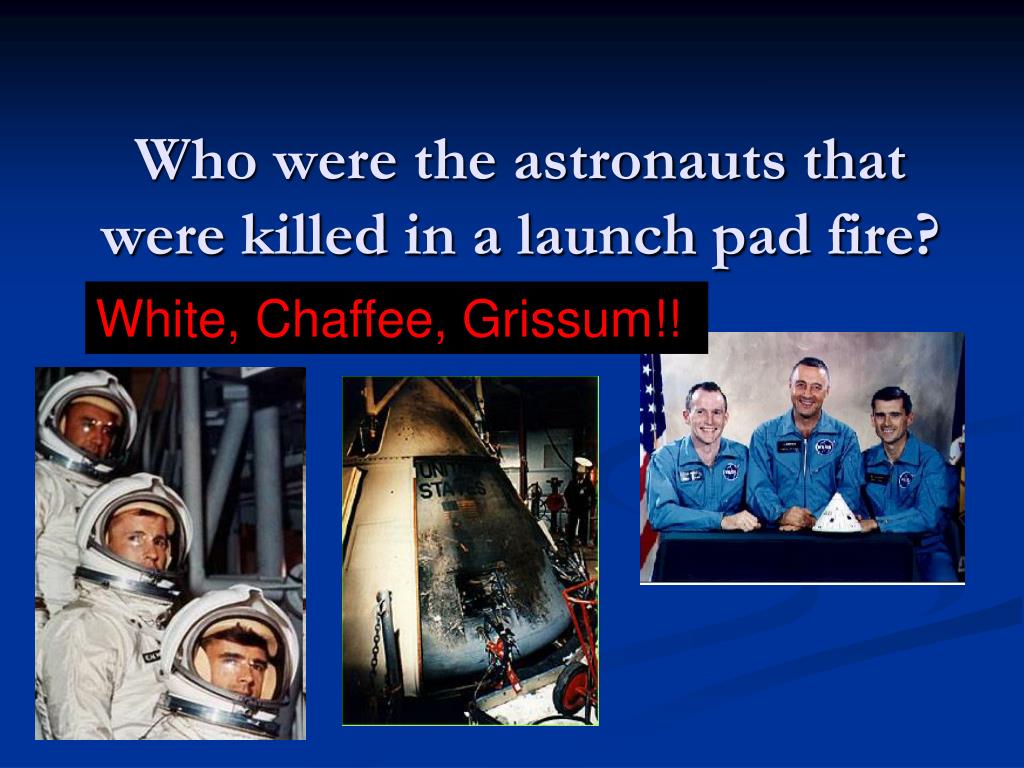 Who were the astronauts that were killed in a launch pad fire?

White, Chaffee, Grissum!!

UNITED STATES